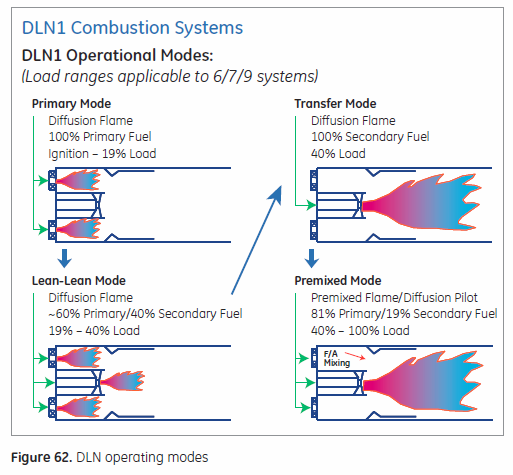 DLN1 Combustion Systems

DLN1 Operational Modes:
(Load ranges applicable to 6/7/9 systems)

Primary Mode
Diffusion Flame
100% Primary Fuel
Ignition – 19% Load

Lean-Lean Mode
Diffusion Flame
~60% Primary/40% Secondary Fuel
19% – 40% Load

Transfer Mode
Diffusion Flame
100% Secondary Fuel
40% Load

Premixed Mode
Premixed Flame/Diffusion Pilot
81% Primary/19% Secondary Fuel
40% – 100% Load

F/A Mixing

Figure 62. DLN operating modes